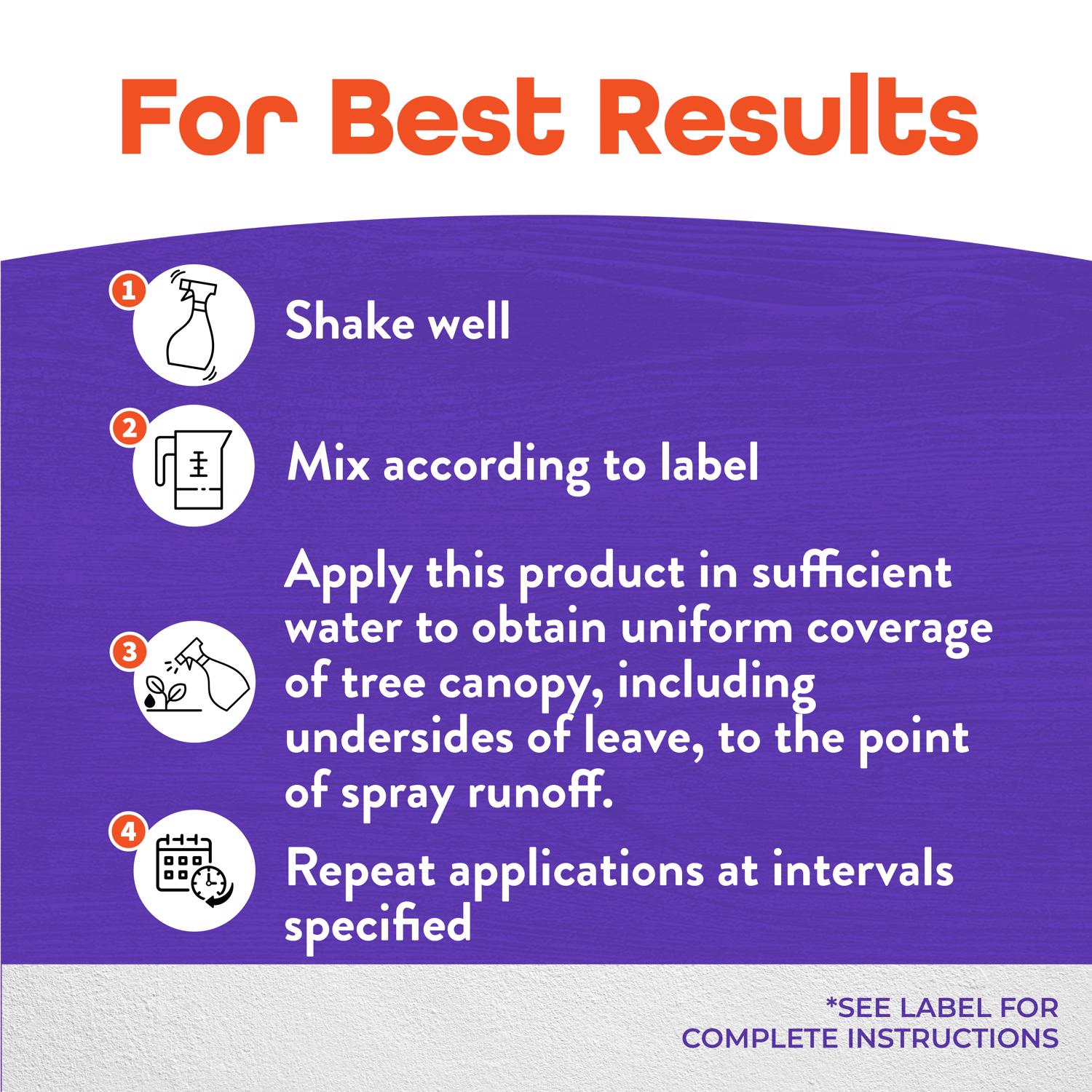 For Best Results

1
Shake well

2
Mix according to label

3
Apply this product in sufficient water to obtain uniform coverage of tree canopy, including undersides of leave, to the point of spray runoff.

4
Repeat applications at intervals specified

*SEE LABEL FOR COMPLETE INSTRUCTIONS